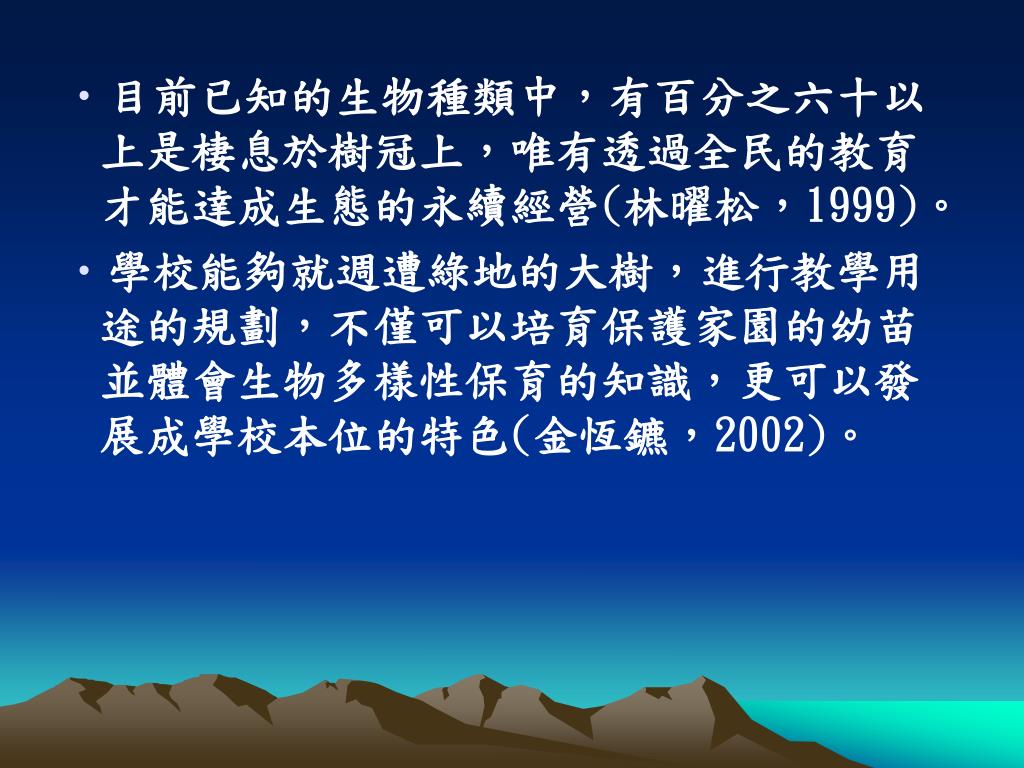 • 目前已知的生物種類中，有百分之六十以上是棲息於樹冠上，唯有透過全民的教育才能達成生態的永續經營(林曜松，1999)。

• 學校能夠就週遭綠地的大樹，進行教學用途的規劃，不僅可以培育保護家園的幼苗並體會生物多樣性保育的知識，更可以發展成學校本位的特色(金恆鑣，2002)。